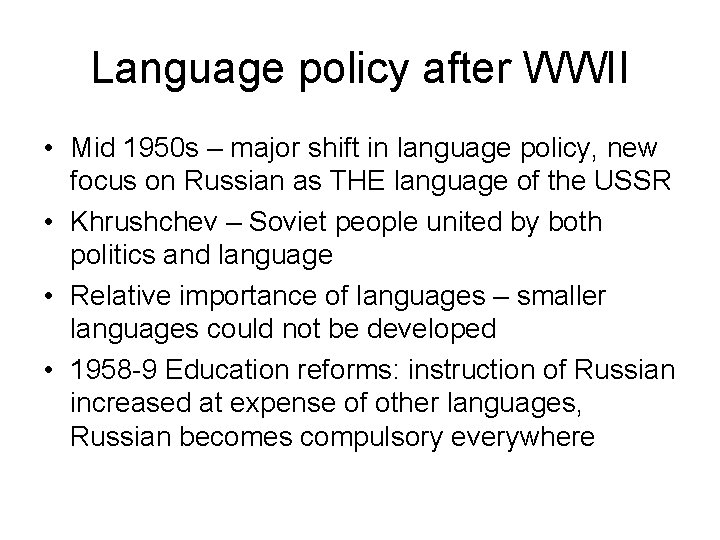 Language policy after WWII

• Mid 1950s – major shift in language policy, new focus on Russian as THE language of the USSR
• Khrushchev – Soviet people united by both politics and language
• Relative importance of languages – smaller languages could not be developed
• 1958-9 Education reforms: instruction of Russian increased at expense of other languages, Russian becomes compulsory everywhere